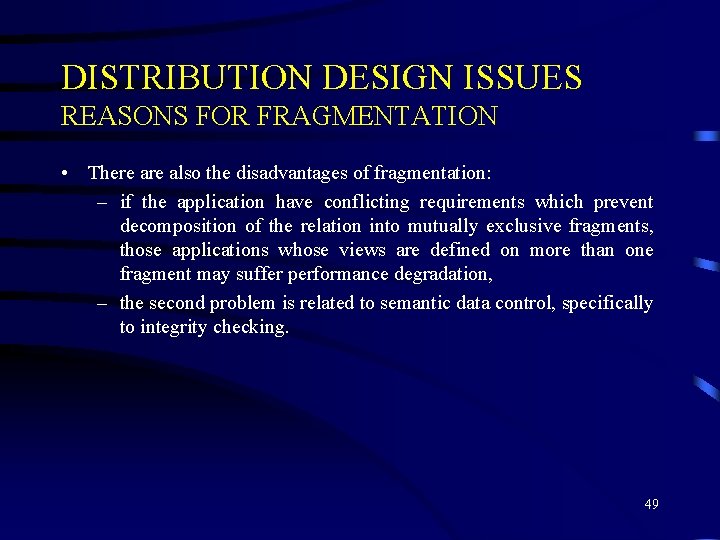 DISTRIBUTION DESIGN ISSUES
REASONS FOR FRAGMENTATION

• There are also the disadvantages of fragmentation:
– if the application have conflicting requirements which prevent decomposition of the relation into mutually exclusive fragments, those applications whose views are defined on more than one fragment may suffer performance degradation,
– the second problem is related to semantic data control, specifically to integrity checking.

49